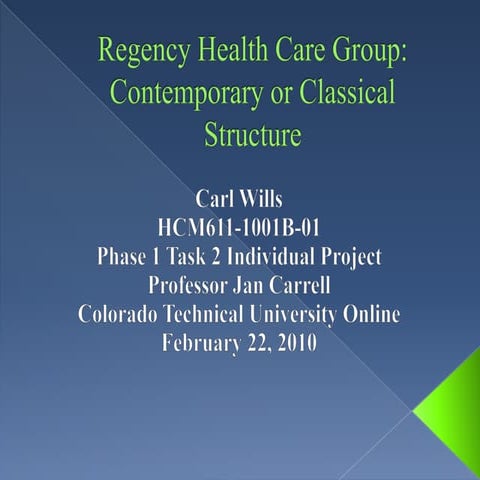 Regency Health Care Group: Contemporary or Classical Structure

Carl Wills
HCM611-1001B-01
Phase 1 Task 2 Individual Project
Professor Jan Carrell
Colorado Technical University Online
February 22, 2010